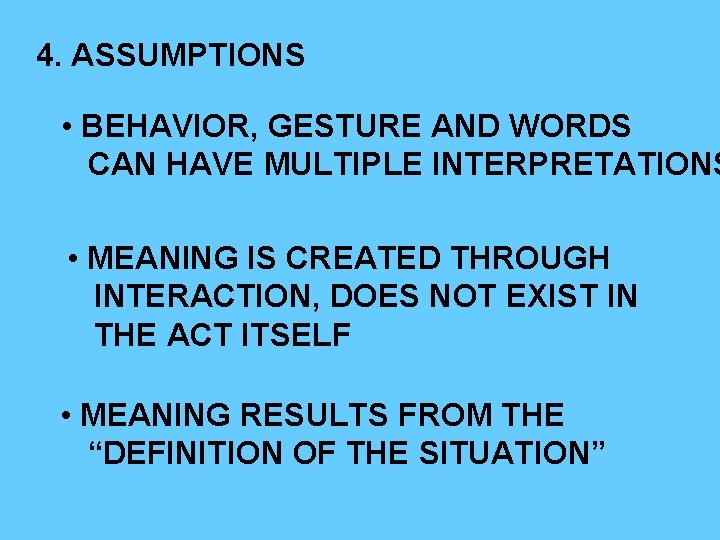 4. ASSUMPTIONS

• BEHAVIOR, GESTURE AND WORDS CAN HAVE MULTIPLE INTERPRETATIONS

• MEANING IS CREATED THROUGH INTERACTION, DOES NOT EXIST IN THE ACT ITSELF

• MEANING RESULTS FROM THE “DEFINITION OF THE SITUATION”